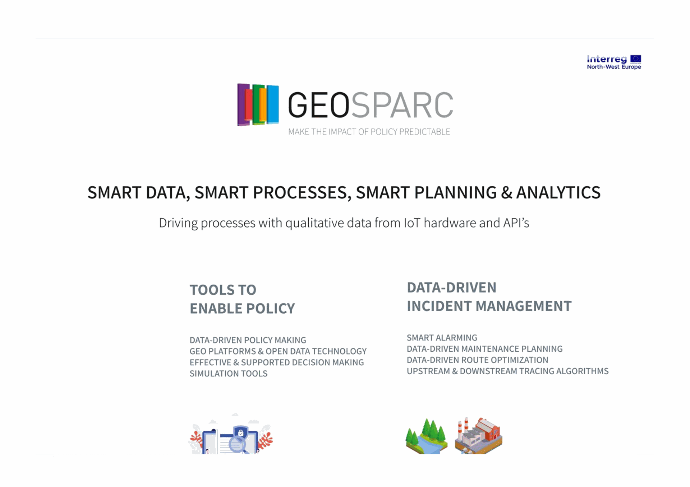 Interreg
North-West Europe

GEOSPARC
MAKE THE IMPACT OF POLICY PREDICTABLE

SMART DATA, SMART PROCESSES, SMART PLANNING & ANALYTICS

Driving processes with qualitative data from IoT hardware and API's

TOOLS TO
ENABLE POLICY

DATA-DRIVEN POLICY MAKING
GEO PLATFORMS & OPEN DATA TECHNOLOGY
EFFECTIVE & SUPPORTED DECISION MAKING
SIMULATION TOOLS

DATA-DRIVEN
INCIDENT MANAGEMENT

SMART ALARMING
DATA-DRIVEN MAINTENANCE PLANNING
DATA-DRIVEN ROUTE OPTIMIZATION
UPSTREAM & DOWNSTREAM TRACING ALGORITHMS